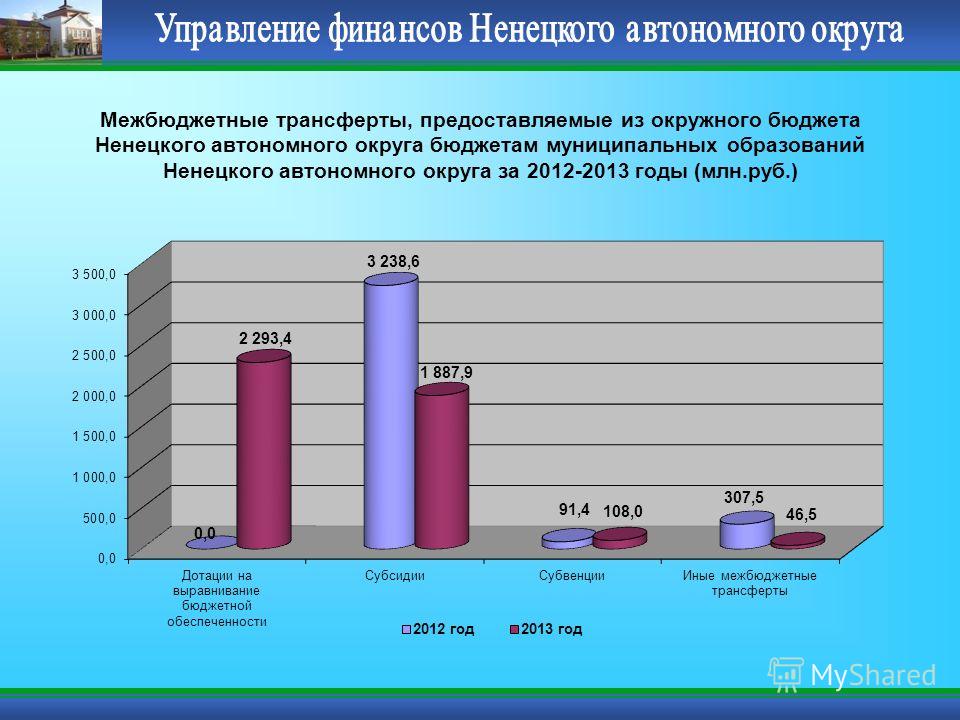 Управление финансов Ненецкого автономного округа

Межбюджетные трансферты, предоставляемые из окружного бюджета Ненецкого автономного округа бюджетам муниципальных образований Ненецкого автономного округа за 2012-2013 годы (млн.руб.)

3 500,0
3 000,0
2 500,0
2 000,0
1 500,0
1 000,0
500,0
0,0

0,0
2 293,4
3 238,6
1 887,9
91,4
108,0
307,5
46,5

Дотации на выравнивание бюджетной обеспеченности
Субсидии
Субвенции
Иные межбюджетные трансферты

2012 год
2013 год

MyShared